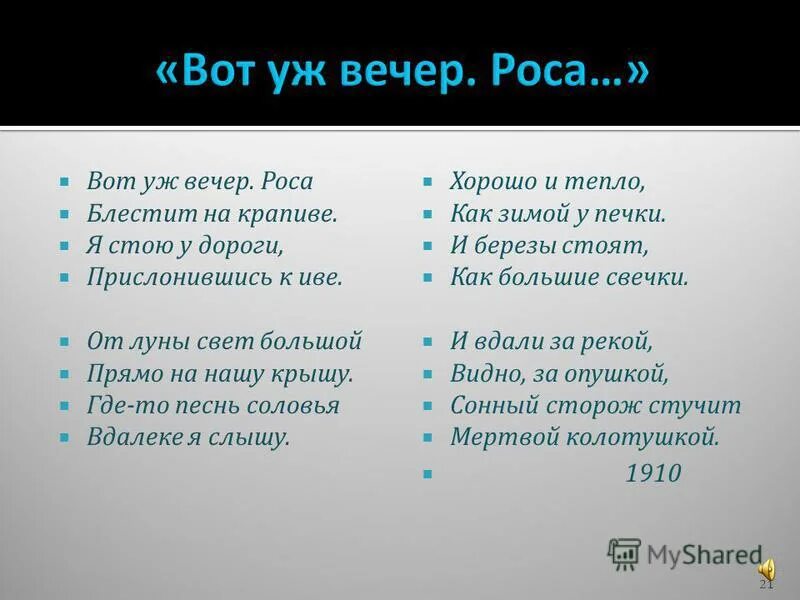 «Вот уж вечер. Роса…»

Вот уж вечер. Роса
Блестит на крапиве.
Я стою у дороги,
Прислонившись к иве.

От луны свет большой
Прямо на нашу крышу.
Где-то песнь соловья
Вдалеке я слышу.

Хорошо и тепло,
Как зимой у печки.
И березы стоят,
Как большие свечки.

И вдали за рекой,
Видно, за опушкой,
Сонный сторож стучит
Мертвой колотушкой.

1910

MyShared

21